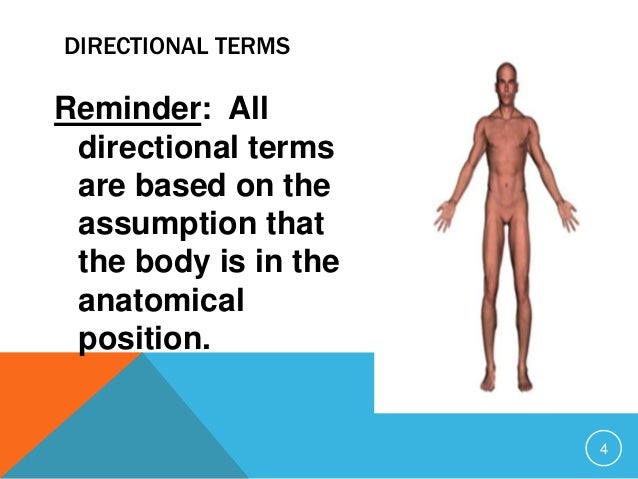 DIRECTIONAL TERMS

Reminder: All directional terms are based on the assumption that the body is in the anatomical position.

4